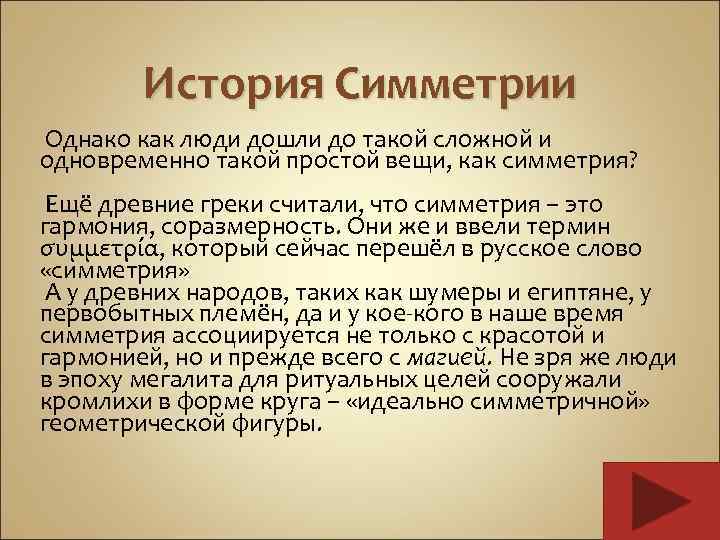 История Симметрии

Однако как люди дошли до такой сложной и одновременно такой простой вещи, как симметрия?

Ещё древние греки считали, что симметрия – это гармония, соразмерность. Они же и ввели термин συμμετρία, который сейчас перешёл в русское слово «симметрия»

А у древних народов, таких как шумеры и египтяне, у первобытных племён, да и у кое-кого в наше время симметрия ассоциируется не только с красотой и гармонией, но и прежде всего с магией. Не зря же люди в эпоху мегалита для ритуальных целей сооружали кромлихи в форме круга – «идеально симметричной» геометрической фигуры.